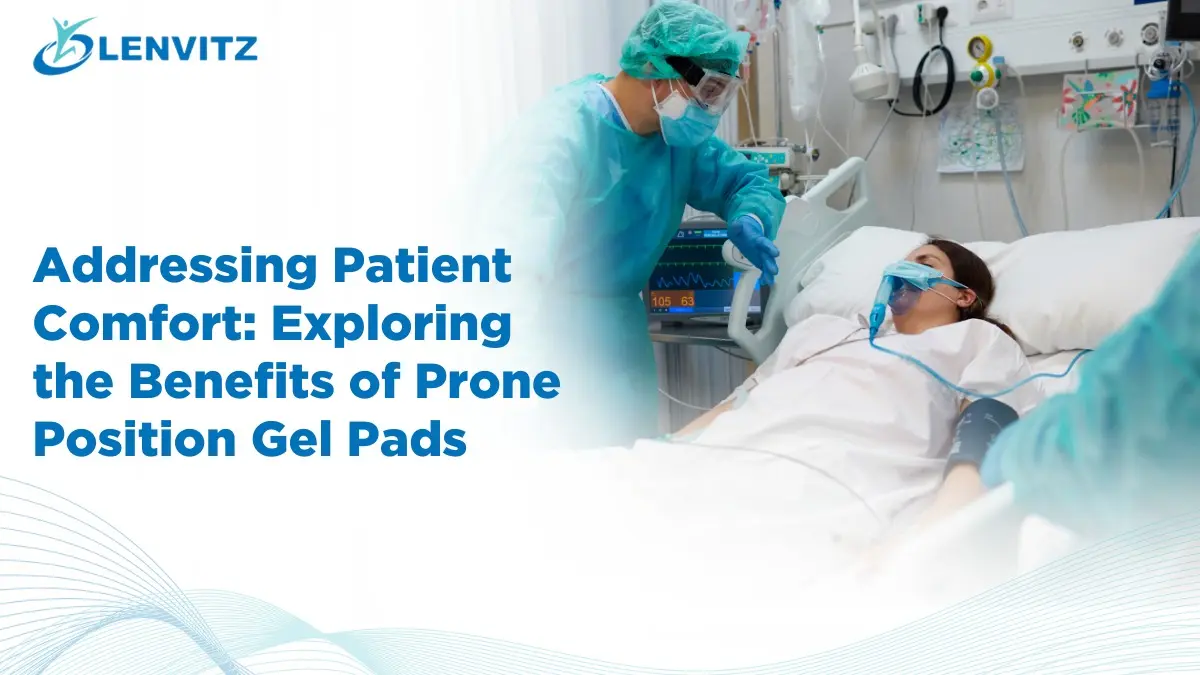 LENVITZ

Addressing Patient Comfort: Exploring the Benefits of Prone Position Gel Pads

105 63